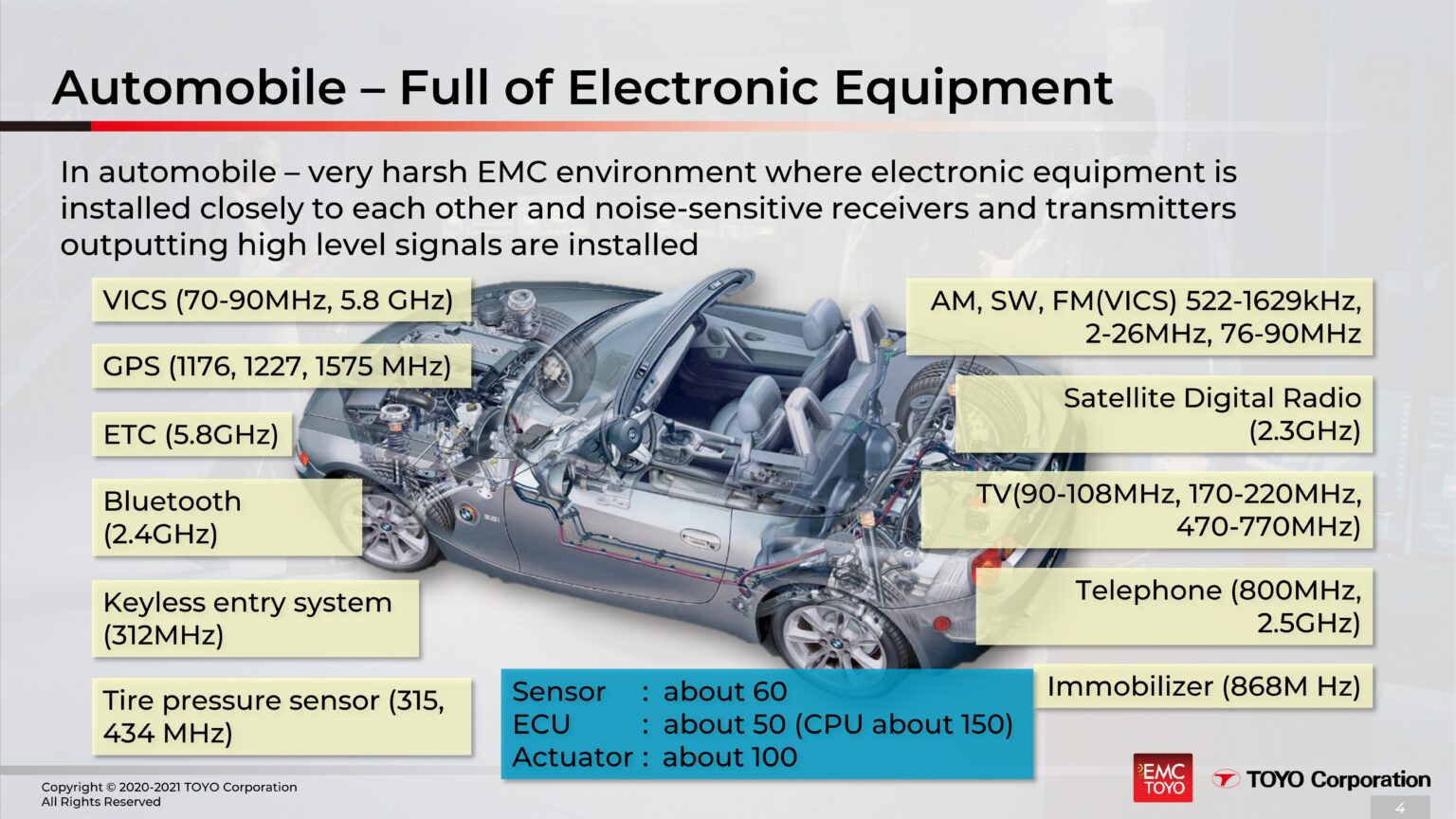 Automobile – Full of Electronic Equipment

In automobile – very harsh EMC environment where electronic equipment is installed closely to each other and noise-sensitive receivers and transmitters outputting high level signals are installed

VICS (70-90MHz, 5.8 GHz)

GPS (1176, 1227, 1575 MHz)

ETC (5.8GHz)

Bluetooth (2.4GHz)

Keyless entry system (312MHz)

Tire pressure sensor (315, 434 MHz)

AM, SW, FM(VICS) 522-1629kHz, 2-26MHz, 76-90MHz

Satellite Digital Radio (2.3GHz)

TV(90-108MHz, 170-220MHz, 470-770MHz)

Telephone (800MHz, 2.5GHz)

Immobilizer (868M Hz)

Sensor : about 60
ECU : about 50 (CPU about 150)
Actuator : about 100

Copyright © 2020-2021 TOYO Corporation
All Rights Reserved

EMC TOYO

TOYO Corporation

4